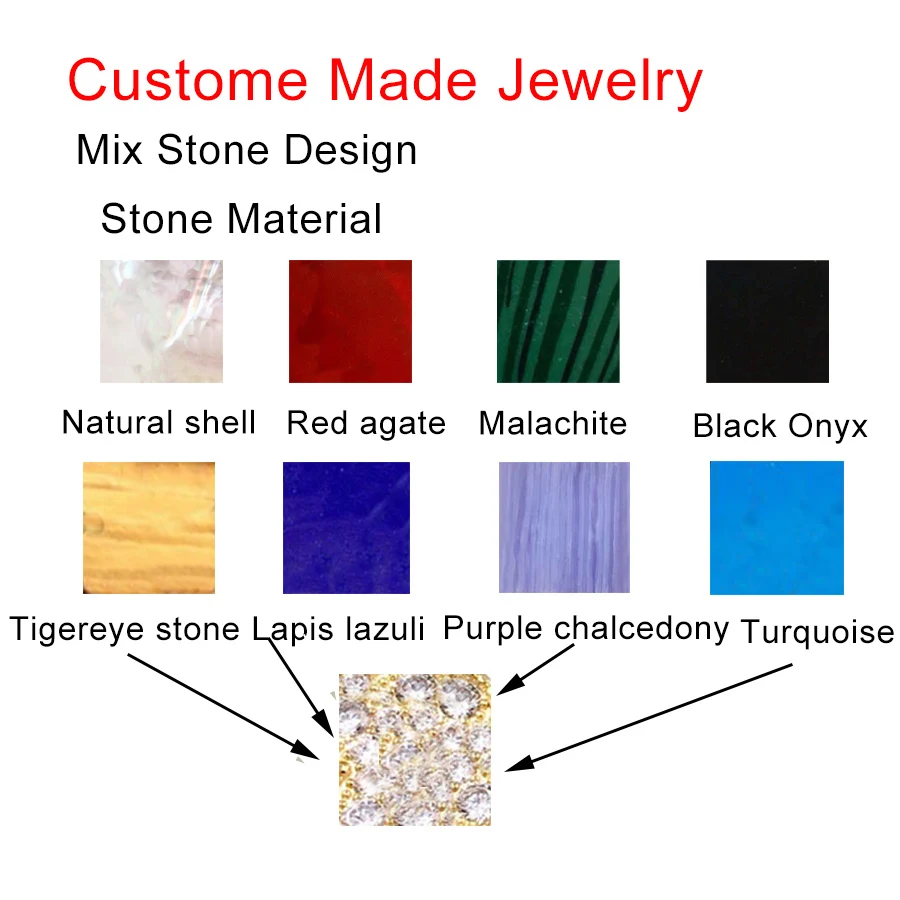 Custome Made Jewelry

Mix Stone Design

Stone Material

Natural shell
Red agate
Malachite
Black Onyx

Tigereye stone
Lapis lazuli
Purple chalcedony
Turquoise